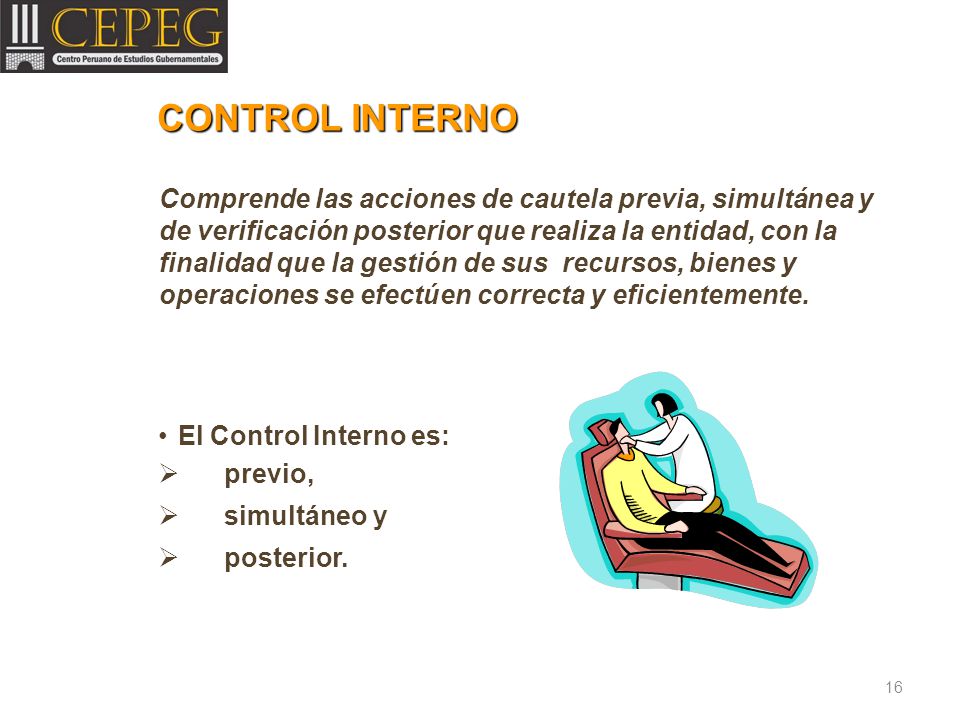 CEPEG
Centro Peruano de Estudios Gubernamentales

CONTROL INTERNO

Comprende las acciones de cautela previa, simultánea y de verificación posterior que realiza la entidad, con la finalidad que la gestión de sus recursos, bienes y operaciones se efectúen correcta y eficientemente.

• El Control Interno es:
➢ previo,
➢ simultáneo y
➢ posterior.

16